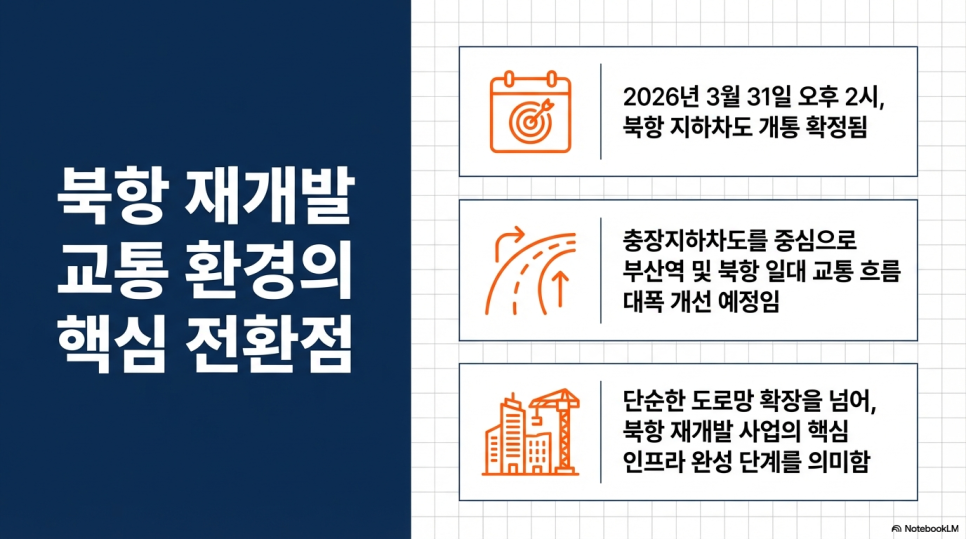 북항 재개발
교통 환경의
핵심 전환점

2026년 3월 31일 오후 2시,
북항 지하차도 개통 확정됨

충장지하차도를 중심으로
부산역 및 북항 일대 교통 흐름
대폭 개선 예정임

단순한 도로망 확장을 넘어,
북항 재개발 사업의 핵심
인프라 완성 단계를 의미함

NotebookLM